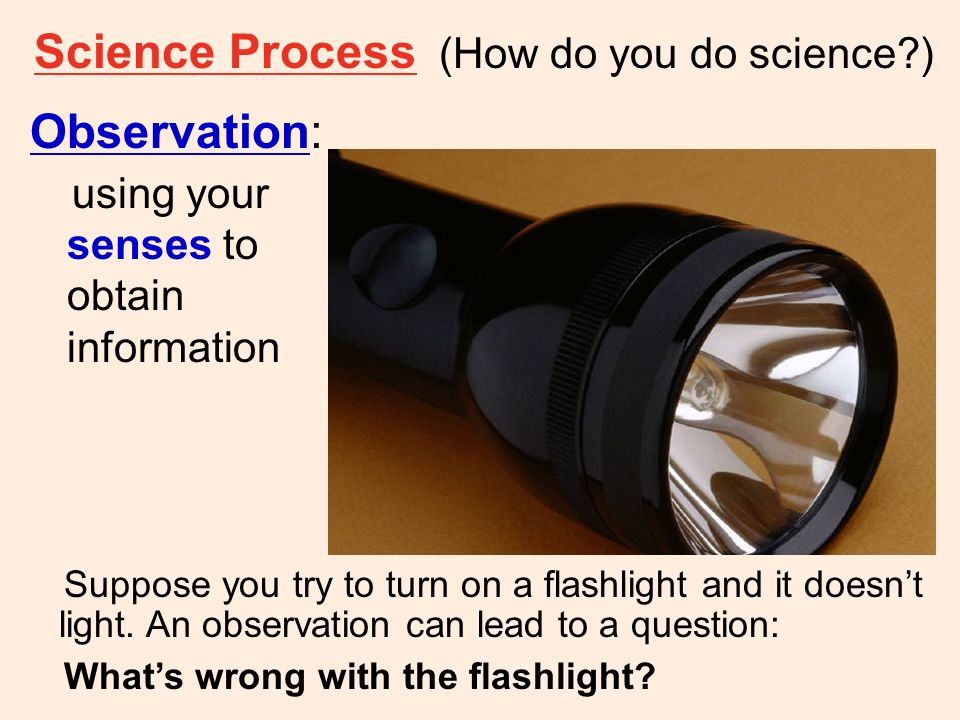 Science Process (How do you do science?)

Observation:

using your senses to obtain information

Suppose you try to turn on a flashlight and it doesn’t light. An observation can lead to a question:

What’s wrong with the flashlight?